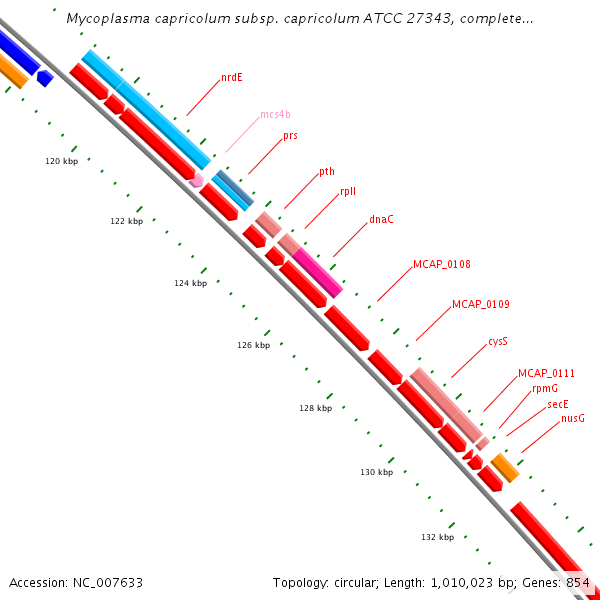 Mycoplasma capricolum subsp. capricolum ATCC 27343, complete...

nrdE
mcs4b
prs
pth
rplI
dnaC
MCAP_0108
MCAP_0109
cysS
MCAP_0111
rpmG
secE
nusG

120 kbp
122 kbp
124 kbp
126 kbp
128 kbp
130 kbp
132 kbp

Accession: NC_007633

Topology: circular; Length: 1,010,023 bp; Genes: 854